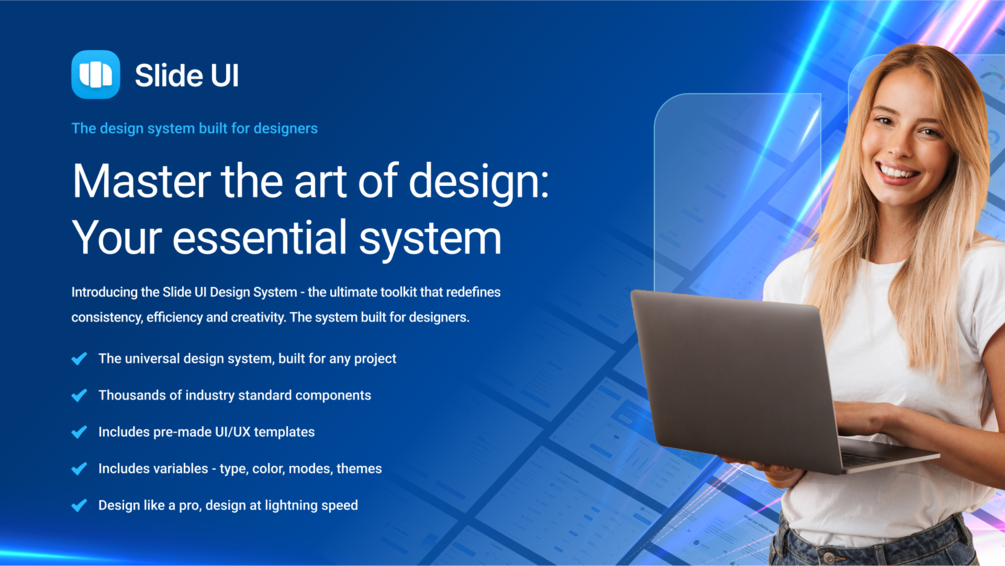 Slide UI

The design system built for designers

Master the art of design: Your essential system

Introducing the Slide UI Design System - the ultimate toolkit that redefines consistency, efficiency and creativity. The system built for designers.

The universal design system, built for any project

Thousands of industry standard components

Includes pre-made UI/UX templates

Includes variables - type, color, modes, themes

Design like a pro, design at lightning speed